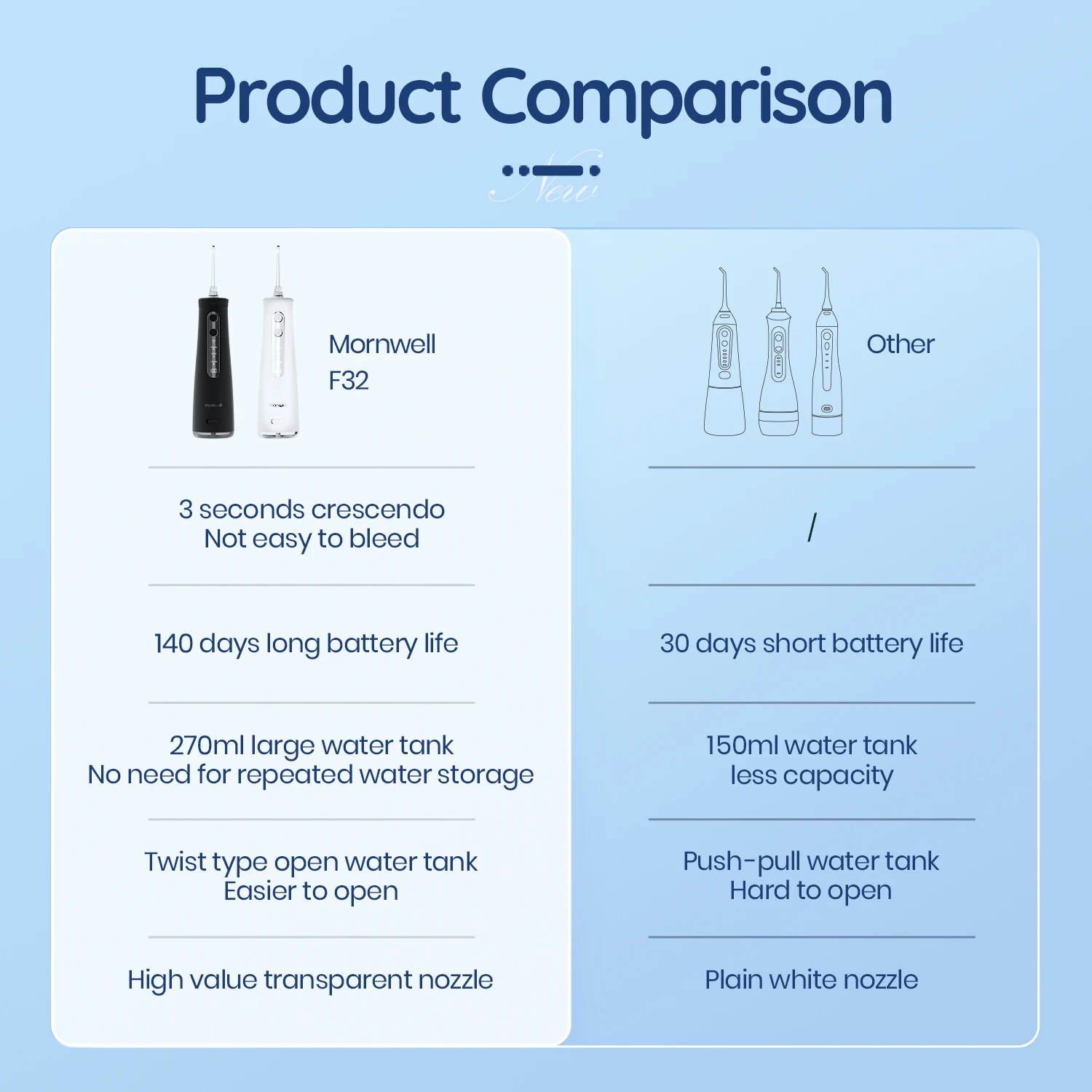 Product Comparison

New

| Mornwell F32 | Other |
|---|---|
| 3 seconds crescendo Not easy to bleed | / |
| 140 days long battery life | 30 days short battery life |
| 270ml large water tank No need for repeated water storage | 150ml water tank less capacity |
| Twist type open water tank Easier to open | Push-pull water tank Hard to open |
| High value transparent nozzle | Plain white nozzle |